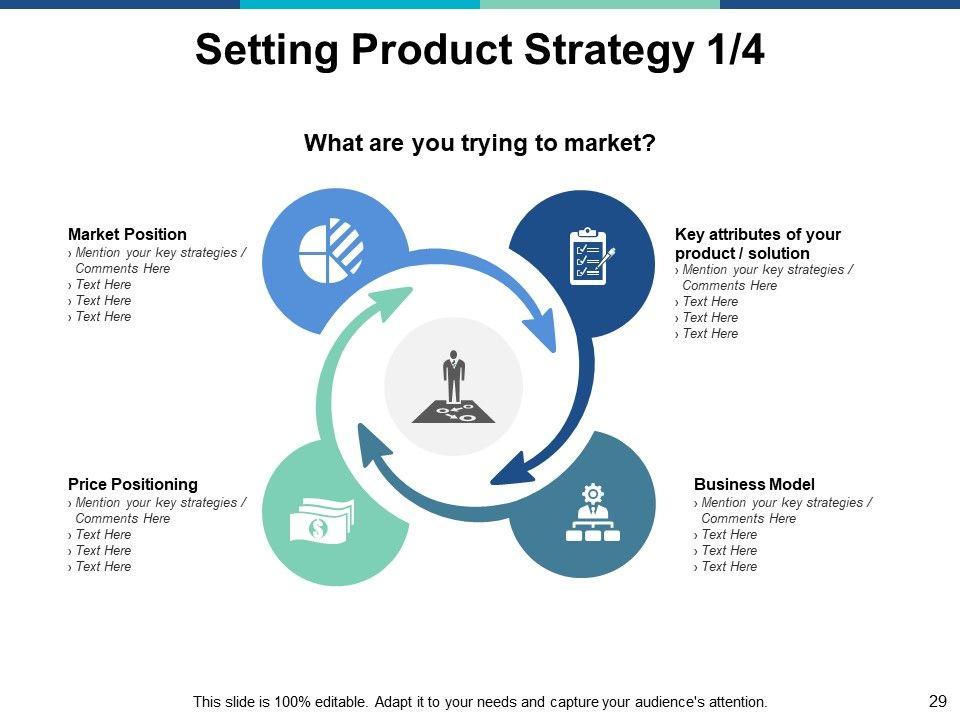 Setting Product Strategy 1/4

What are you trying to market?

Market Position
› Mention your key strategies / Comments Here
› Text Here
› Text Here
› Text Here

Key attributes of your product / solution
› Mention your key strategies / Comments Here
› Text Here
› Text Here
› Text Here

Price Positioning
› Mention your key strategies / Comments Here
› Text Here
› Text Here
› Text Here

Business Model
› Mention your key strategies / Comments Here
› Text Here
› Text Here
› Text Here

This slide is 100% editable. Adapt it to your needs and capture your audience's attention.

29